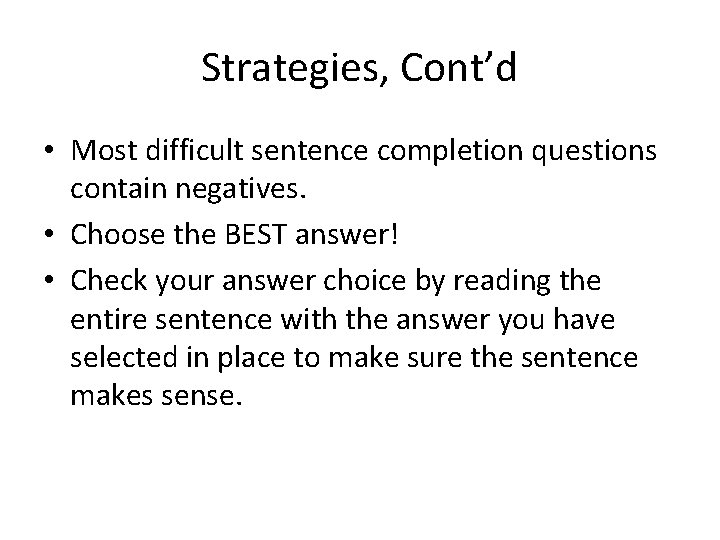 Strategies, Cont'd

• Most difficult sentence completion questions contain negatives.
• Choose the BEST answer!
• Check your answer choice by reading the entire sentence with the answer you have selected in place to make sure the sentence makes sense.